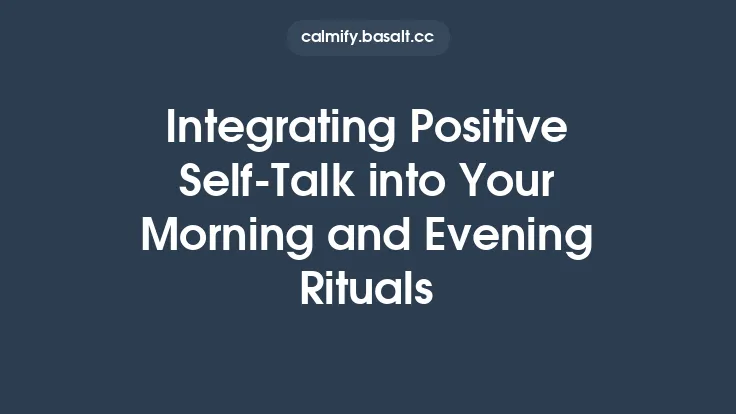 calmify.basalt.cc

Integrating Positive Self-Talk into Your Morning and Evening Rituals